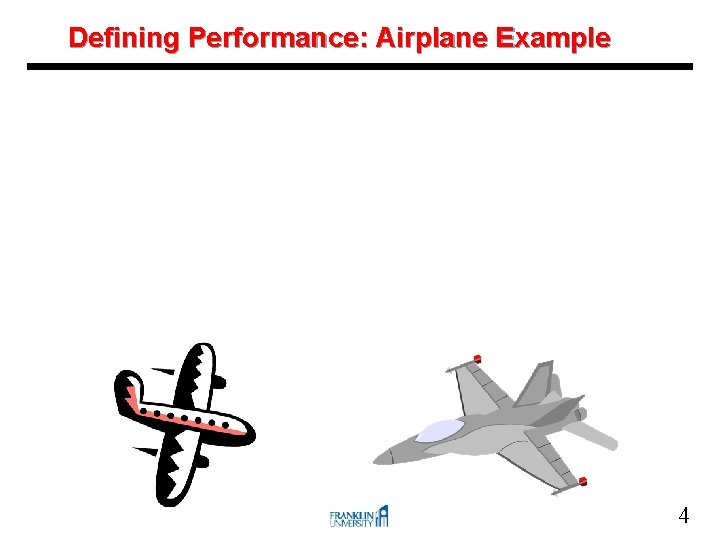 Defining Performance: Airplane Example

FRANKLIN UNIVERSITY

4